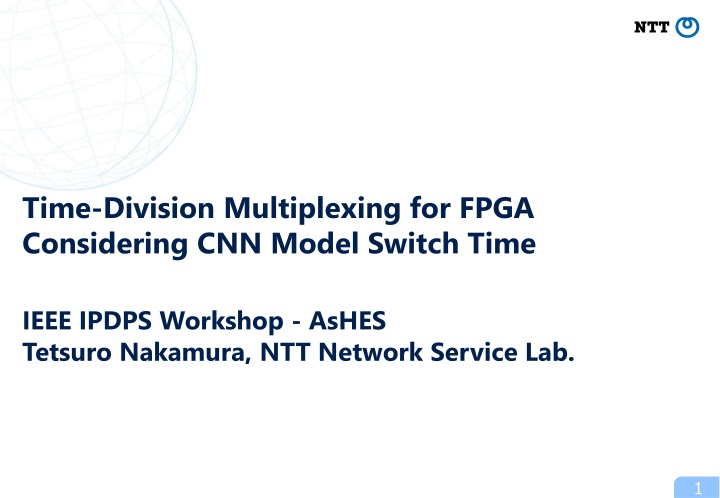 NTT

Time-Division Multiplexing for FPGA Considering CNN Model Switch Time

IEEE IPDPS Workshop - AsHES
Tetsuro Nakamura, NTT Network Service Lab.

1